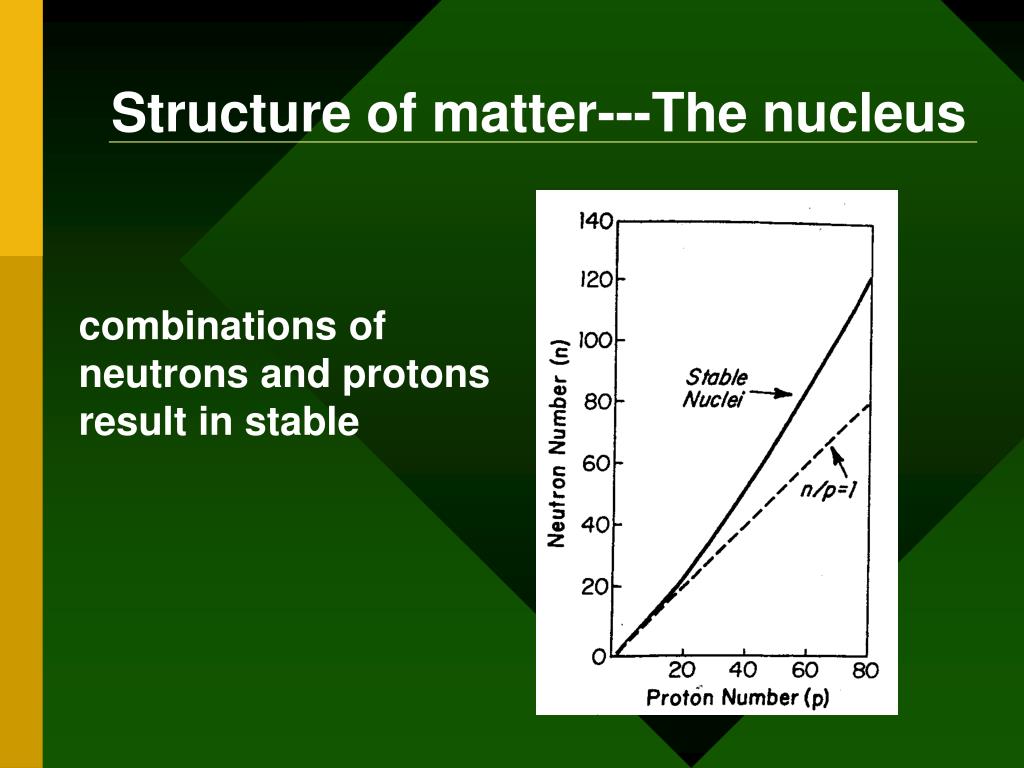 Structure of matter---The nucleus

combinations of neutrons and protons result in stable

140
120
100
80
60
40
20
0
Neutron Number (n)
Stable Nuclei
n/p=1
20 40 60 80
Proton Number (p)